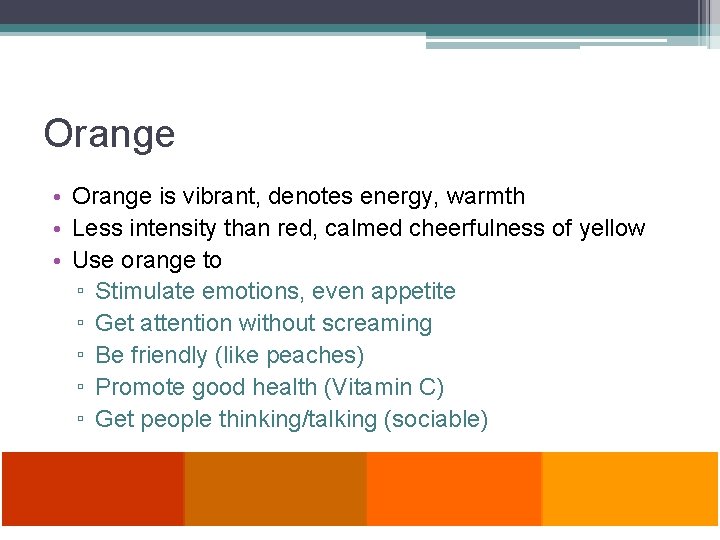 Orange

• Orange is vibrant, denotes energy, warmth
• Less intensity than red, calmed cheerfulness of yellow
• Use orange to
 ▫ Stimulate emotions, even appetite
 ▫ Get attention without screaming
 ▫ Be friendly (like peaches)
 ▫ Promote good health (Vitamin C)
 ▫ Get people thinking/talking (sociable)